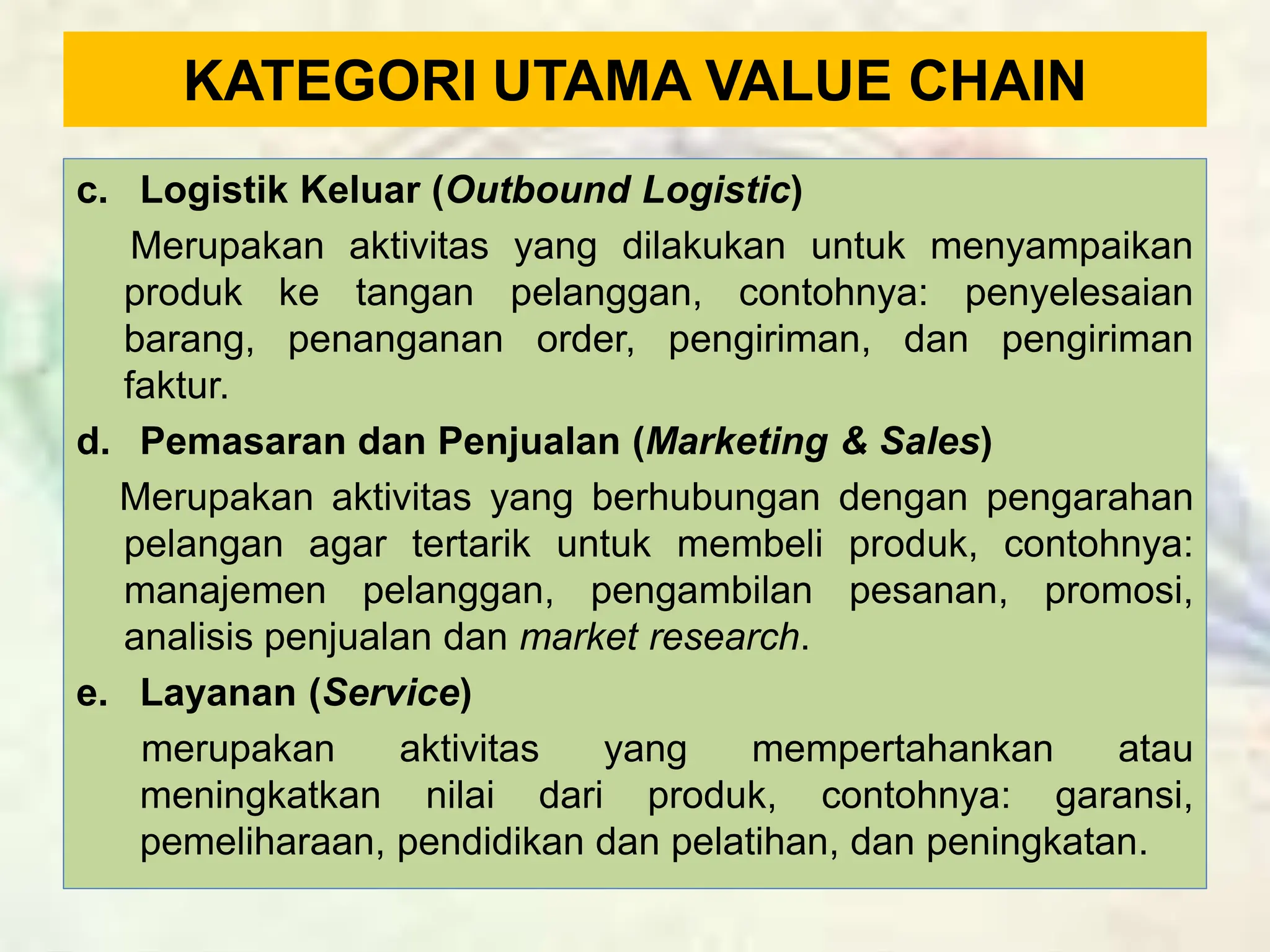 KATEGORI UTAMA VALUE CHAIN

c. Logistik Keluar (Outbound Logistic)

Merupakan aktivitas yang dilakukan untuk menyampaikan produk ke tangan pelanggan, contohnya: penyelesaian barang, penanganan order, pengiriman, dan pengiriman faktur.

d. Pemasaran dan Penjualan (Marketing & Sales)

Merupakan aktivitas yang berhubungan dengan pengarahan pelangan agar tertarik untuk membeli produk, contohnya: manajemen pelanggan, pengambilan pesanan, promosi, analisis penjualan dan market research.

e. Layanan (Service)

merupakan aktivitas yang mempertahankan atau meningkatkan nilai dari produk, contohnya: garansi, pemeliharaan, pendidikan dan pelatihan, dan peningkatan.